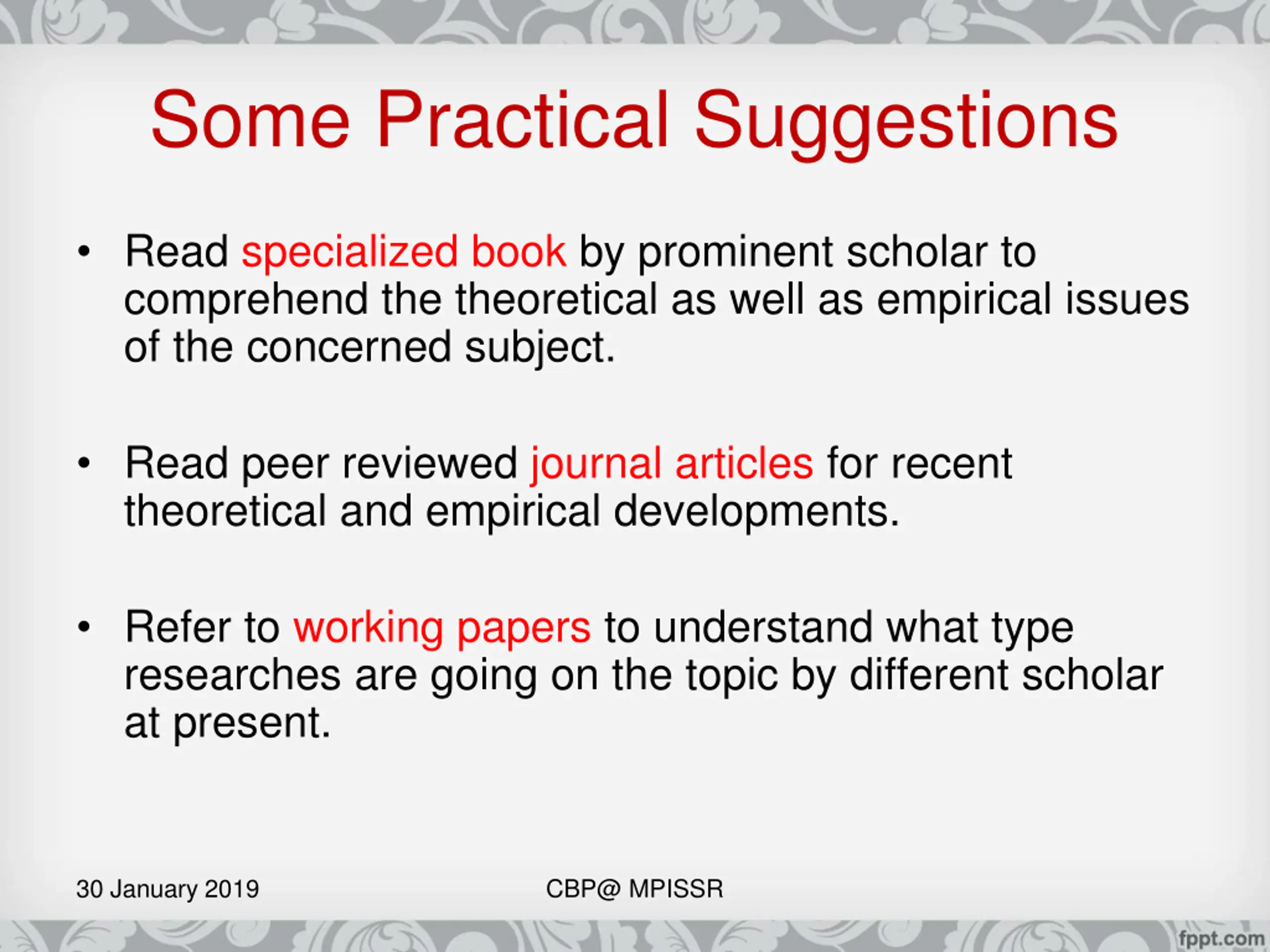 Some Practical Suggestions

• Read specialized book by prominent scholar to comprehend the theoretical as well as empirical issues of the concerned subject.

• Read peer reviewed journal articles for recent theoretical and empirical developments.

• Refer to working papers to understand what type researches are going on the topic by different scholar at present.

30 January 2019

CBP@ MPISSR

fppt.com